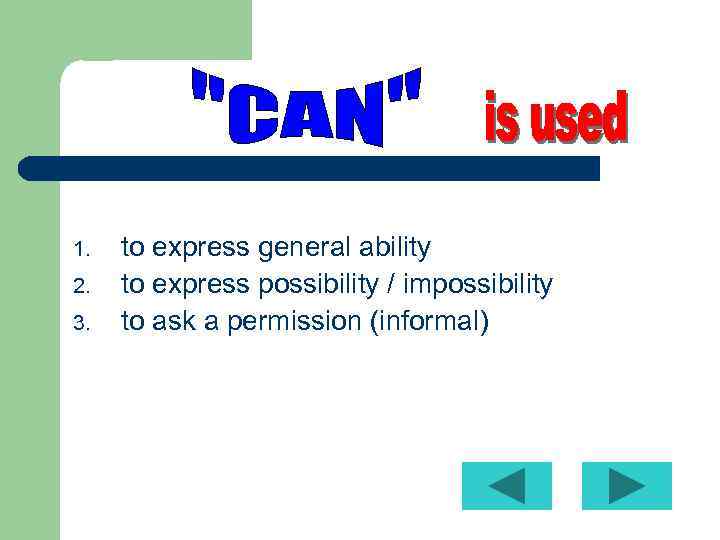 "CAN" is used

1. to express general ability
2. to express possibility / impossibility
3. to ask a permission (informal)